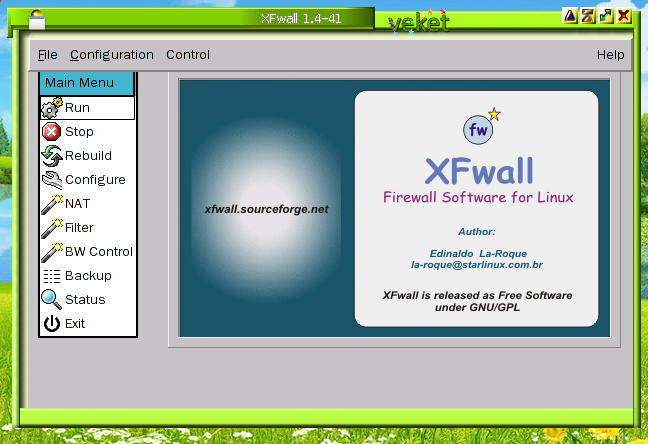 XFwall 1.4-41

veket

File Configuration Control Help

Main Menu
Run
Stop
Rebuild
Configure
NAT
Filter
BW Control
Backup
Status
Exit

xfwall.sourceforge.net

fw

XFwall
Firewall Software for Linux

Author:

Edinaldo La-Roque
la-roque@starlinux.com.br

XFwall is released as Free Software under GNU/GPL